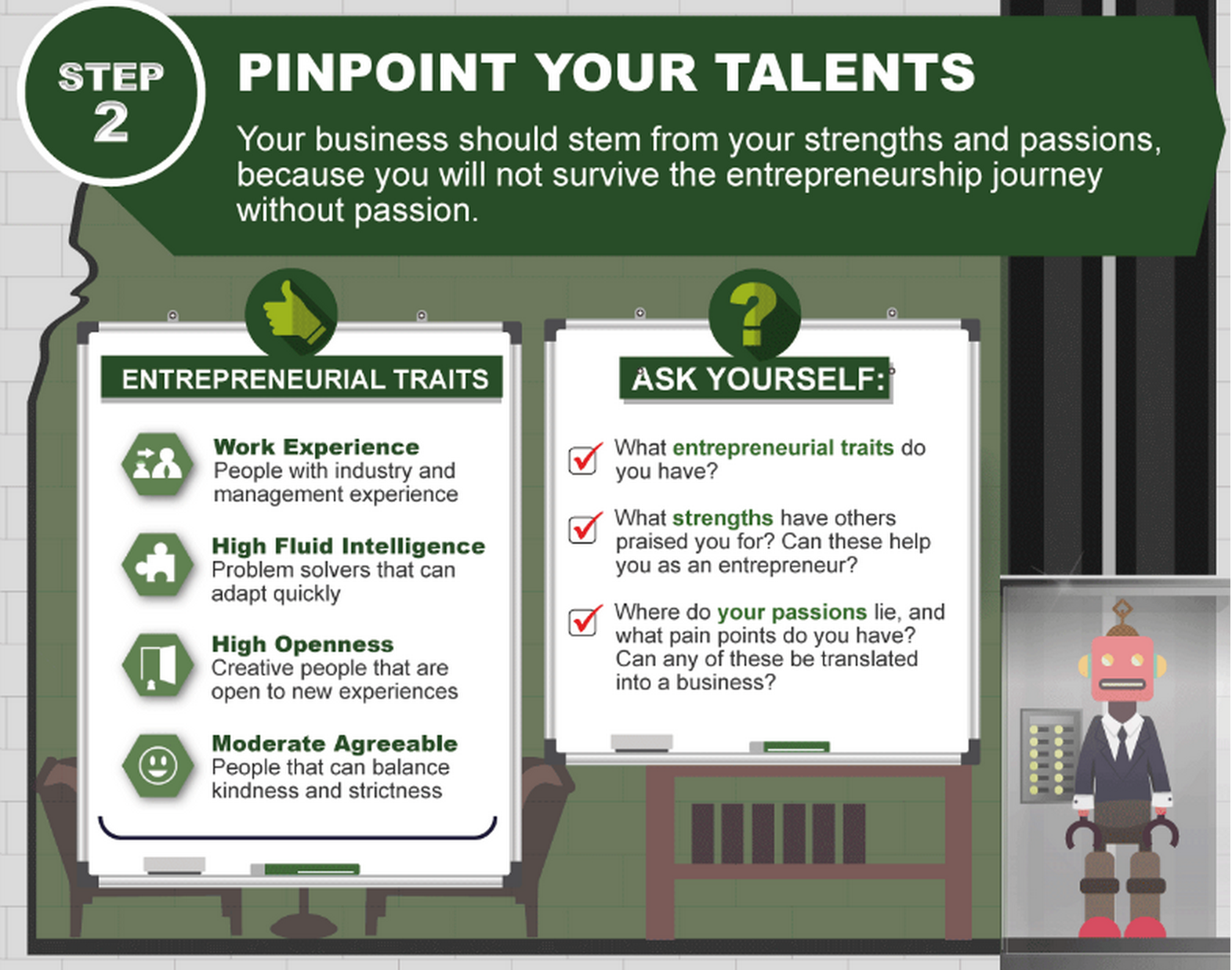 STEP 2

PINPOINT YOUR TALENTS

Your business should stem from your strengths and passions, because you will not survive the entrepreneurship journey without passion.

ENTREPRENEURIAL TRAITS

Work Experience
People with industry and management experience

High Fluid Intelligence
Problem solvers that can adapt quickly

High Openness
Creative people that are open to new experiences

Moderate Agreeable
People that can balance kindness and strictness

ASK YOURSELF:

What entrepreneurial traits do you have?

What strengths have others praised you for? Can these help you as an entrepreneur?

Where do your passions lie, and what pain points do you have? Can any of these be translated into a business?